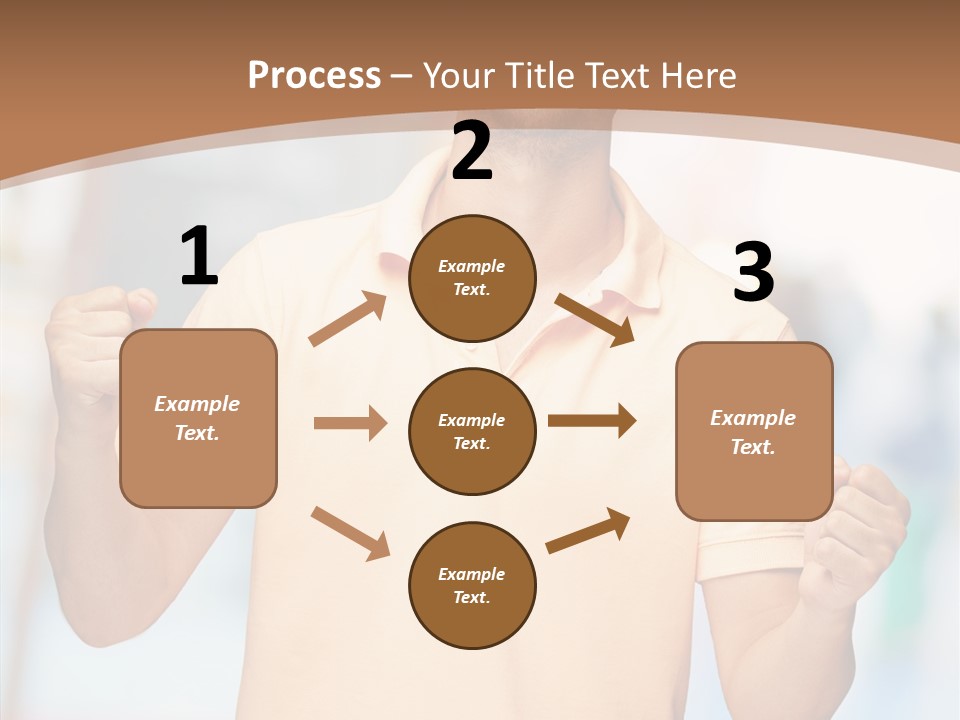 Process – Your Title Text Here

1

Example Text.

2

Example Text.

Example Text.

Example Text.

3

Example Text.